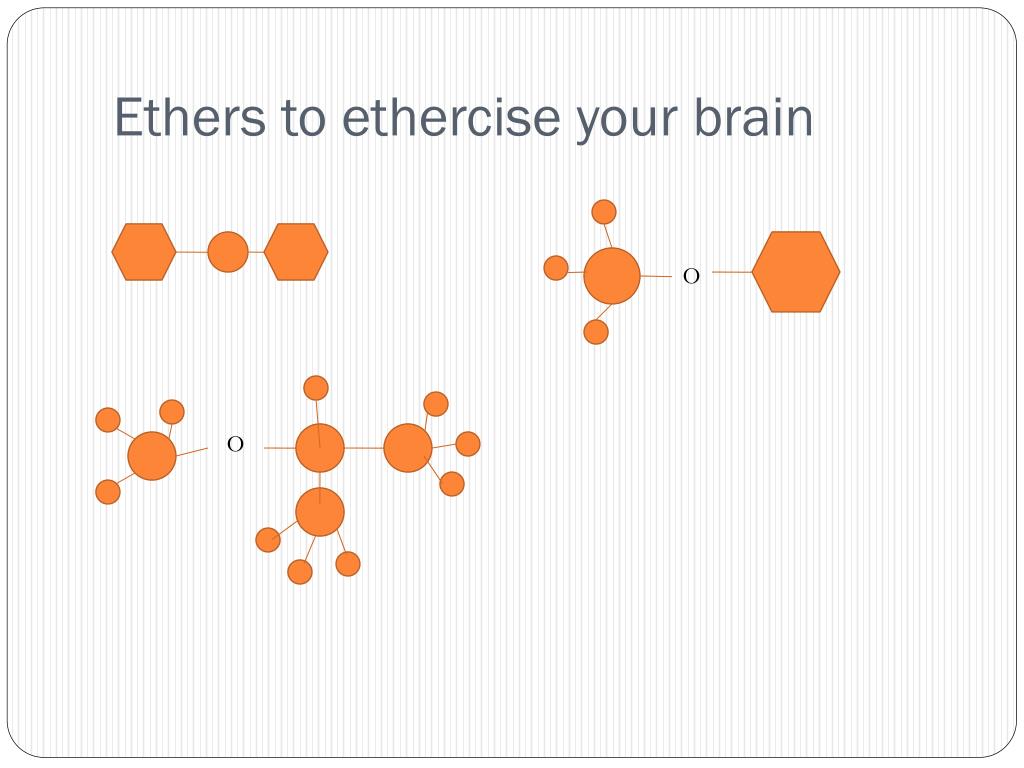 Ethers to ethercise your brain

O

O